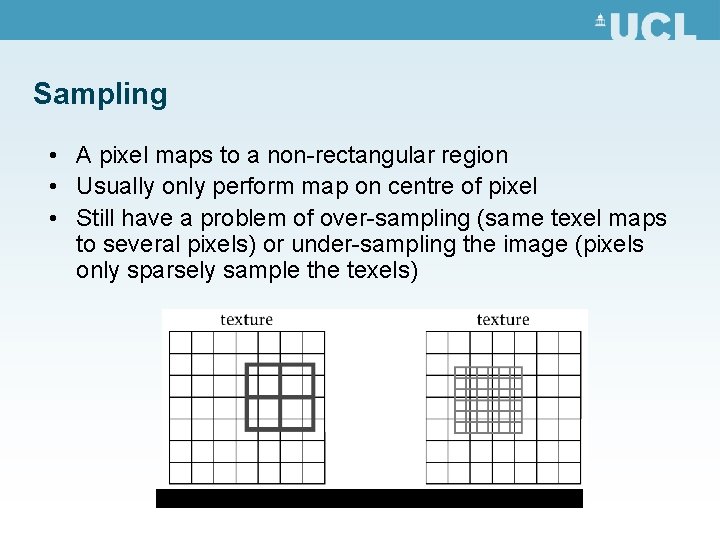 UCL

Sampling

• A pixel maps to a non-rectangular region
• Usually only perform map on centre of pixel
• Still have a problem of over-sampling (same texel maps to several pixels) or under-sampling the image (pixels only sparsely sample the texels)

texture

texture